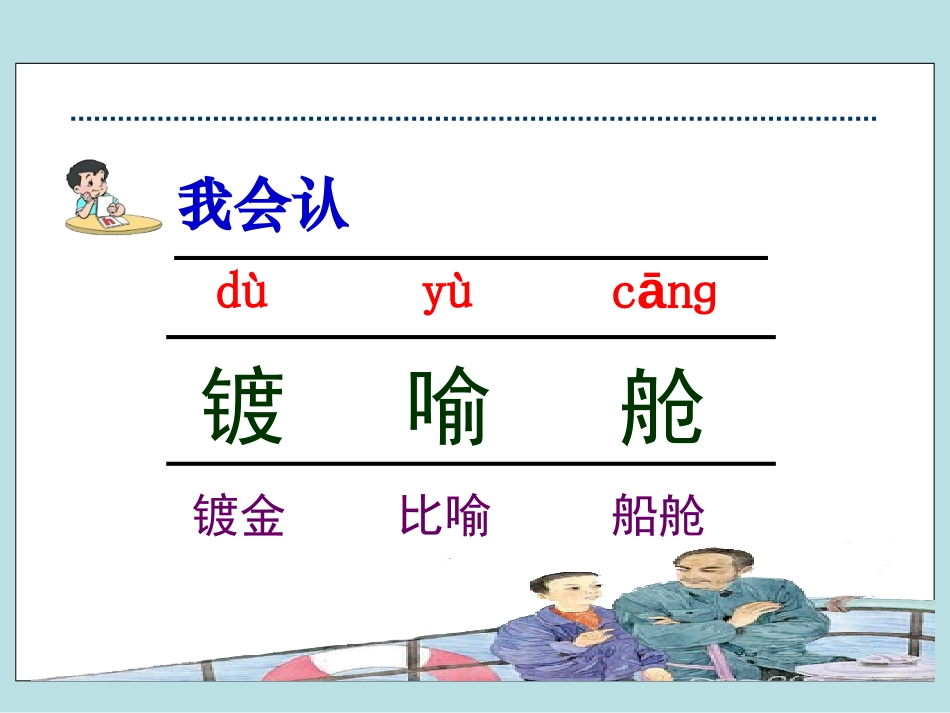 我会认

| dù | yù | cāng |
|---|---|---|
| 镀 | 喻 | 舱 |
| 镀金 | 比喻 | 船舱 |